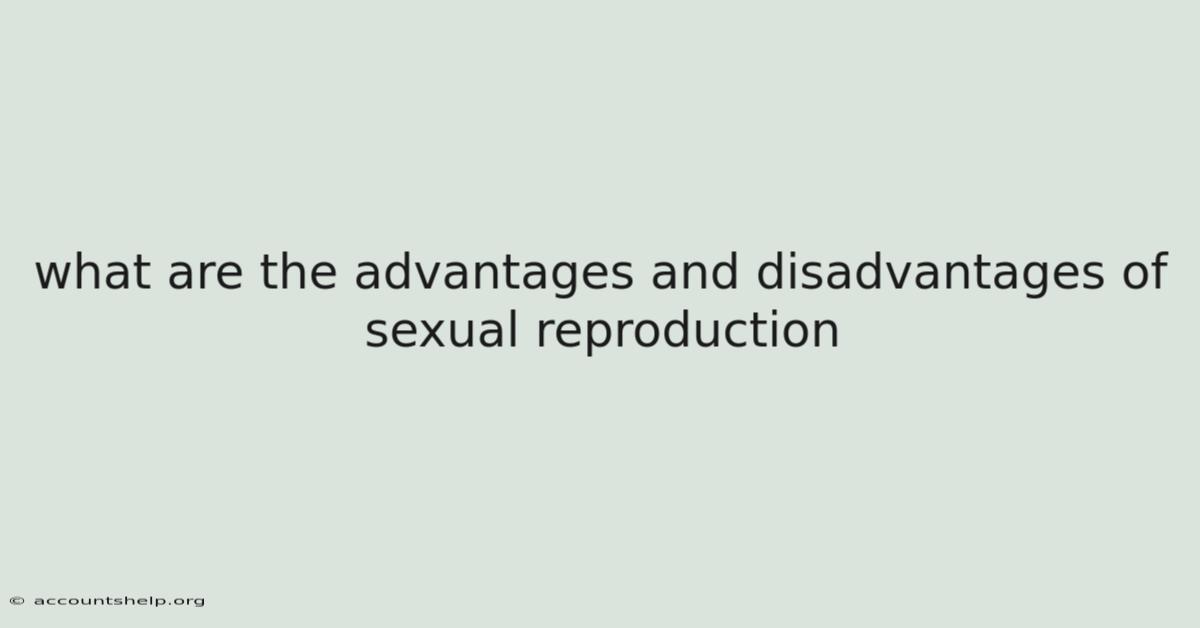 what are the advantages and disadvantages of sexual reproduction

© accountshelp.org